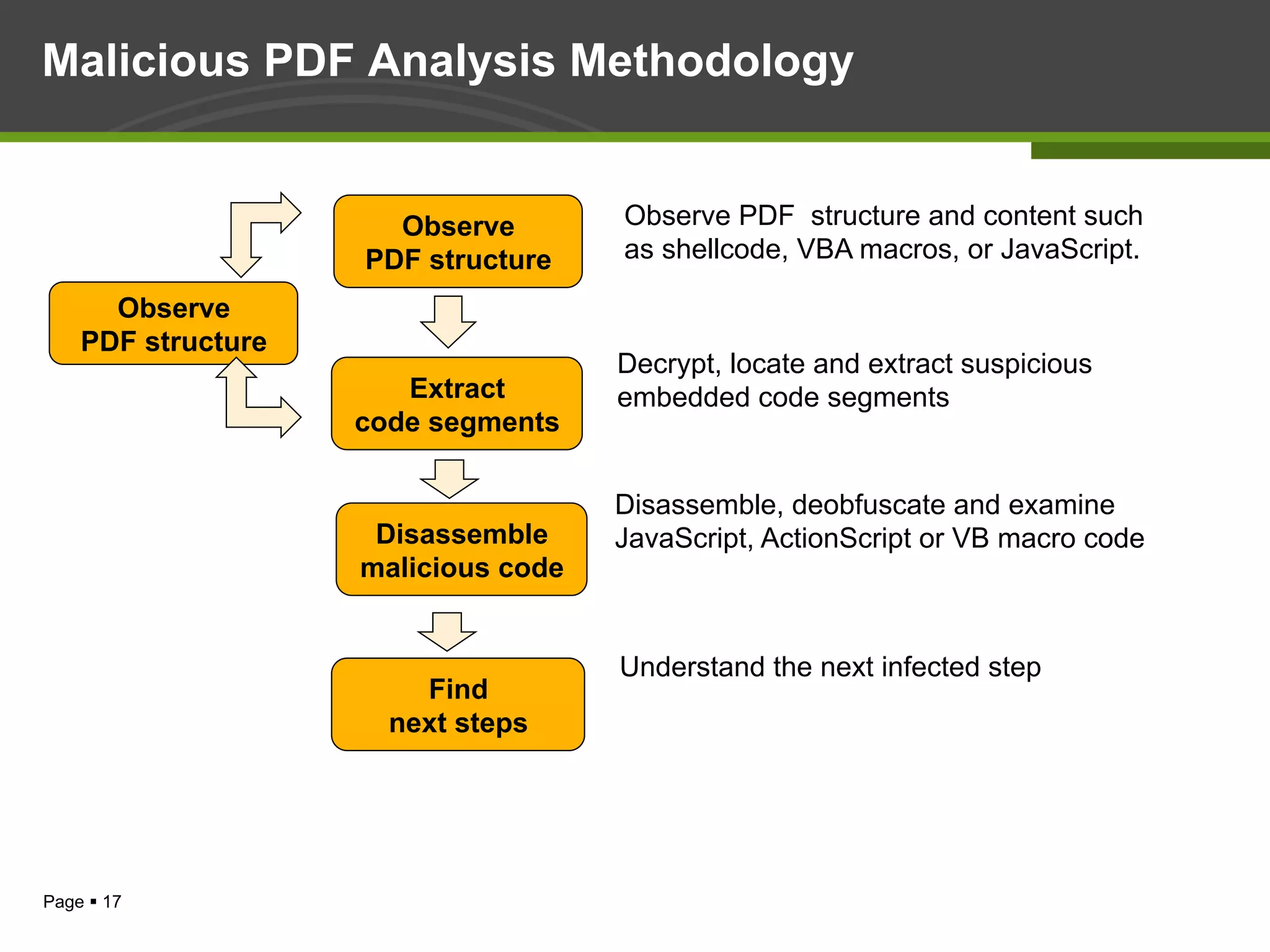 Malicious PDF Analysis Methodology

Observe PDF structure

Observe PDF structure

Observe PDF  structure and content such as shellcode, VBA macros, or JavaScript.

Extract code segments

Decrypt, locate and extract suspicious embedded code segments

Disassemble malicious code

Disassemble, deobfuscate and examine JavaScript, ActionScript or VB macro code

Find next steps

Understand the next infected step

Page ▪ 17